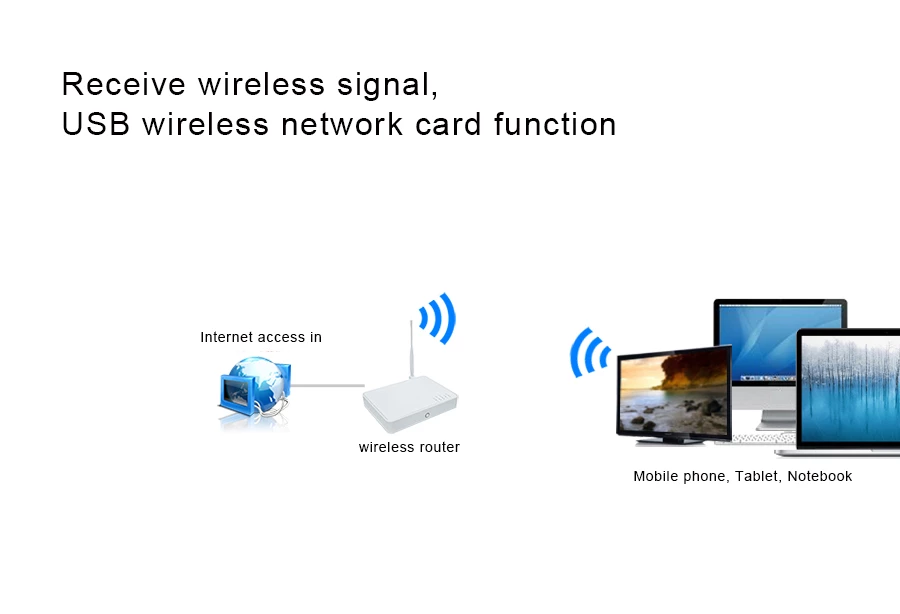 Receive wireless signal,
USB wireless network card function

Internet access in

wireless router

Mobile phone, Tablet, Notebook